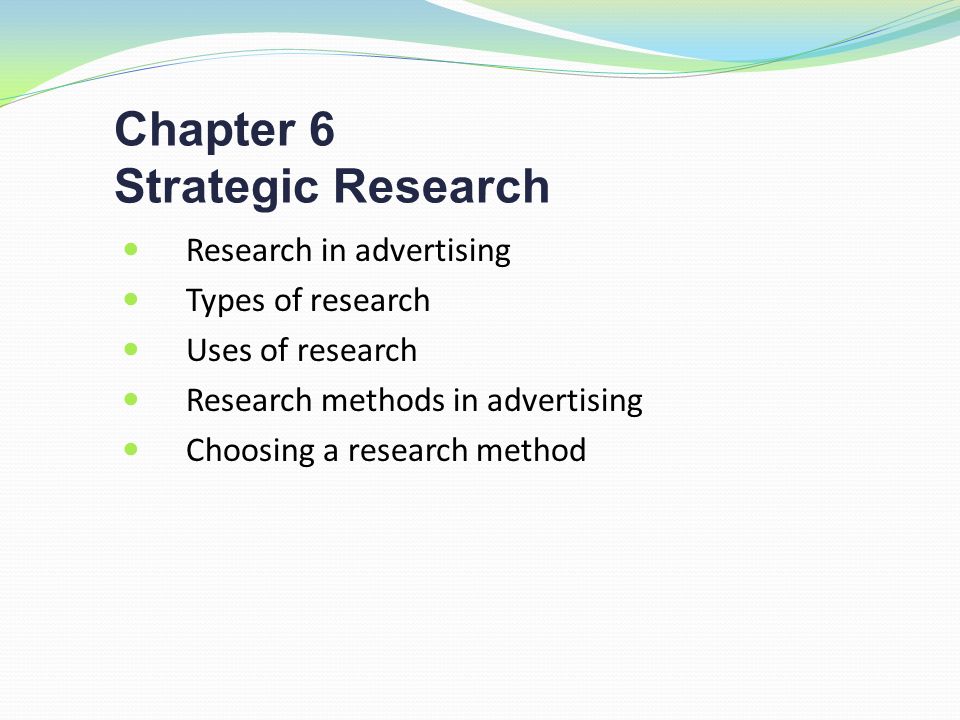 Chapter 6
Strategic Research

- Research in advertising
- Types of research
- Uses of research
- Research methods in advertising
- Choosing a research method